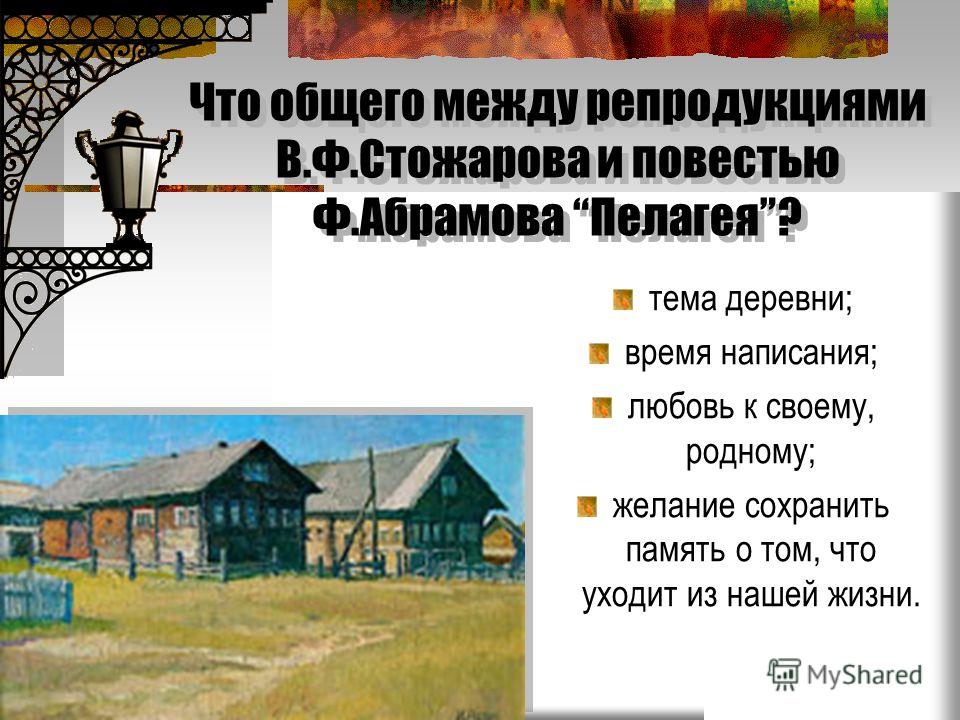 Что общего между репродукциями В.Ф.Стожарова и повестью Ф.Абрамова “Пелагея”?

тема деревни;

время написания;

любовь к своему, родному;

желание сохранить память о том, что уходит из нашей жизни.

MyShared